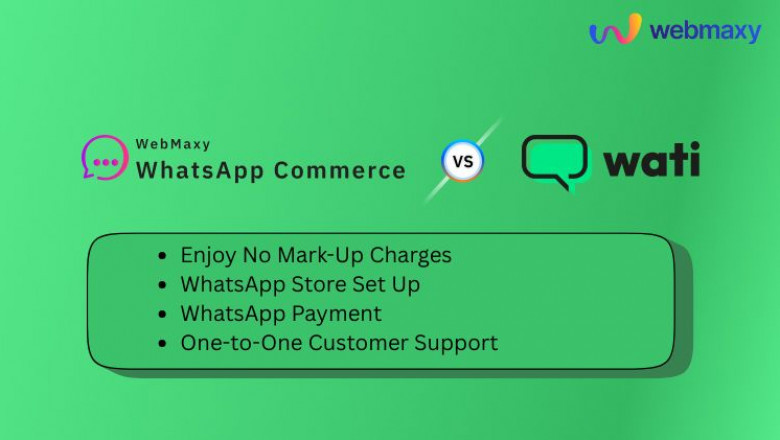 webmaxy

WebMaxy
WhatsApp Commerce

VS

wati

- Enjoy No Mark-Up Charges
- WhatsApp Store Set Up
- WhatsApp Payment
- One-to-One Customer Support